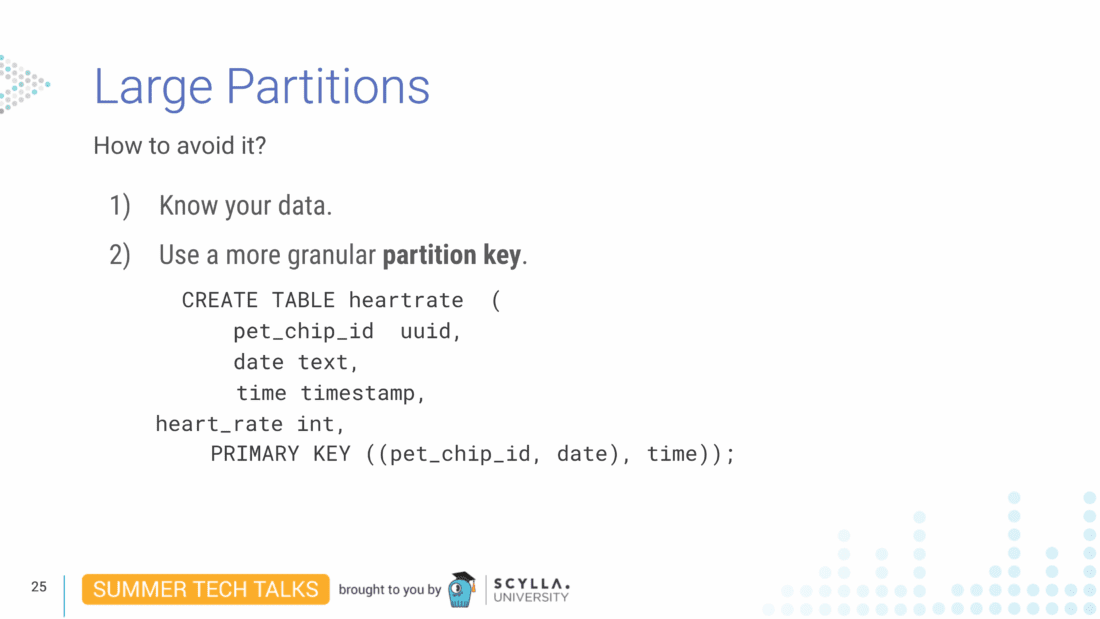 Large Partitions

How to avoid it?

1) Know your data.

2) Use a more granular **partition key**.

CREATE TABLE heartrate (
pet_chip_id uuid,
date text,
time timestamp,
heart_rate int,
PRIMARY KEY ((pet_chip_id, date), time));

25

SUMMER TECH TALKS brought to you by SCYLLA. UNIVERSITY